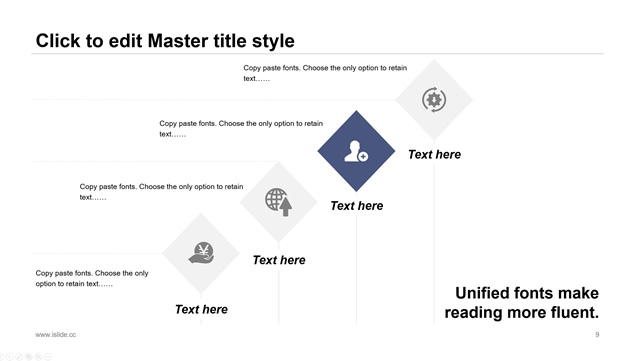 Click to edit Master title style

Copy paste fonts. Choose the only option to retain text……

Text here

Copy paste fonts. Choose the only option to retain text……

Text here

Copy paste fonts. Choose the only option to retain text……

Text here

Copy paste fonts. Choose the only option to retain text……

Text here

Unified fonts make reading more fluent.

www.islide.cc

9